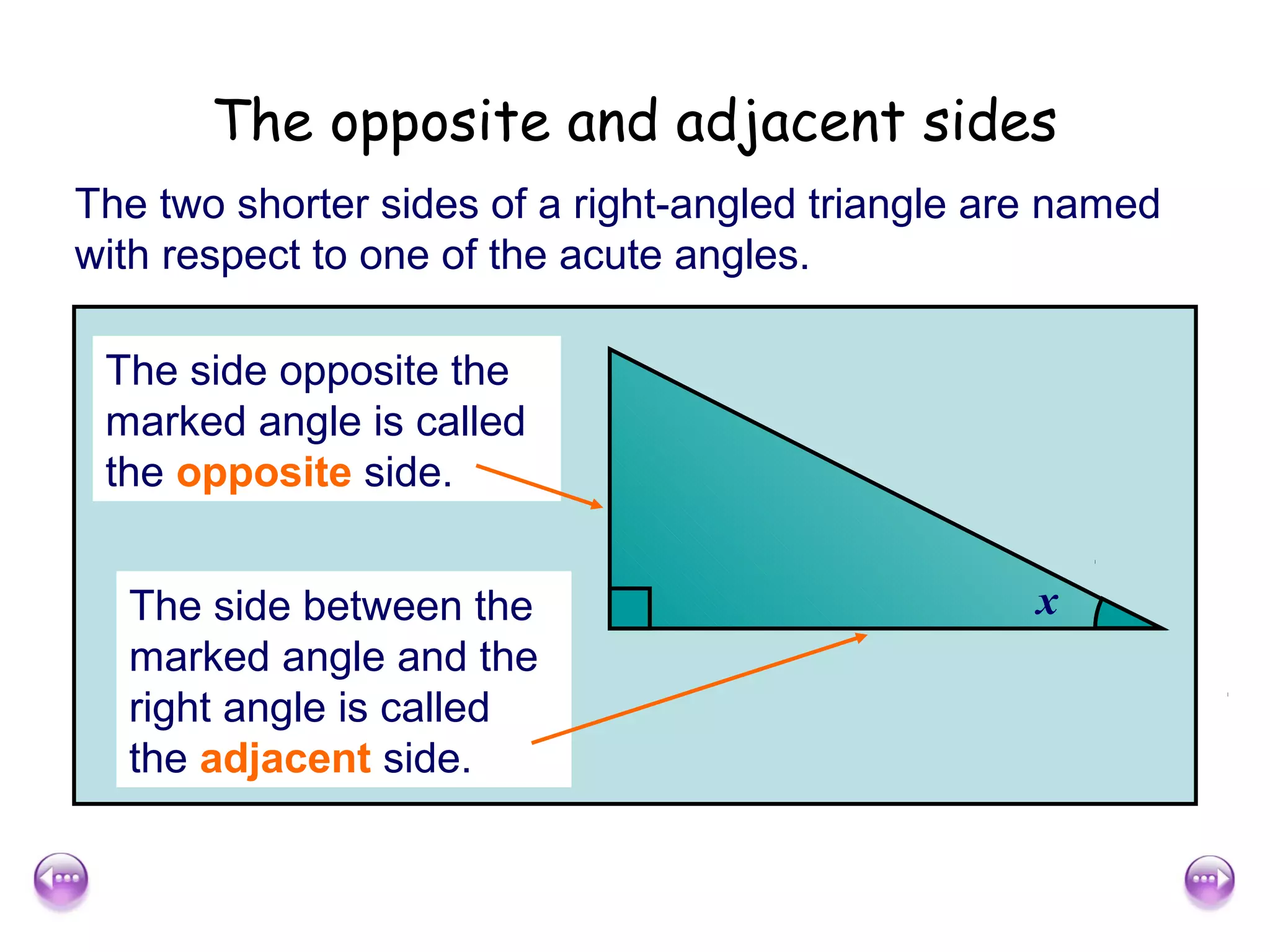 The opposite and adjacent sides

The two shorter sides of a right-angled triangle are named with respect to one of the acute angles.

The side opposite the marked angle is called the opposite side.

The side between the marked angle and the right angle is called the adjacent side.

$x$